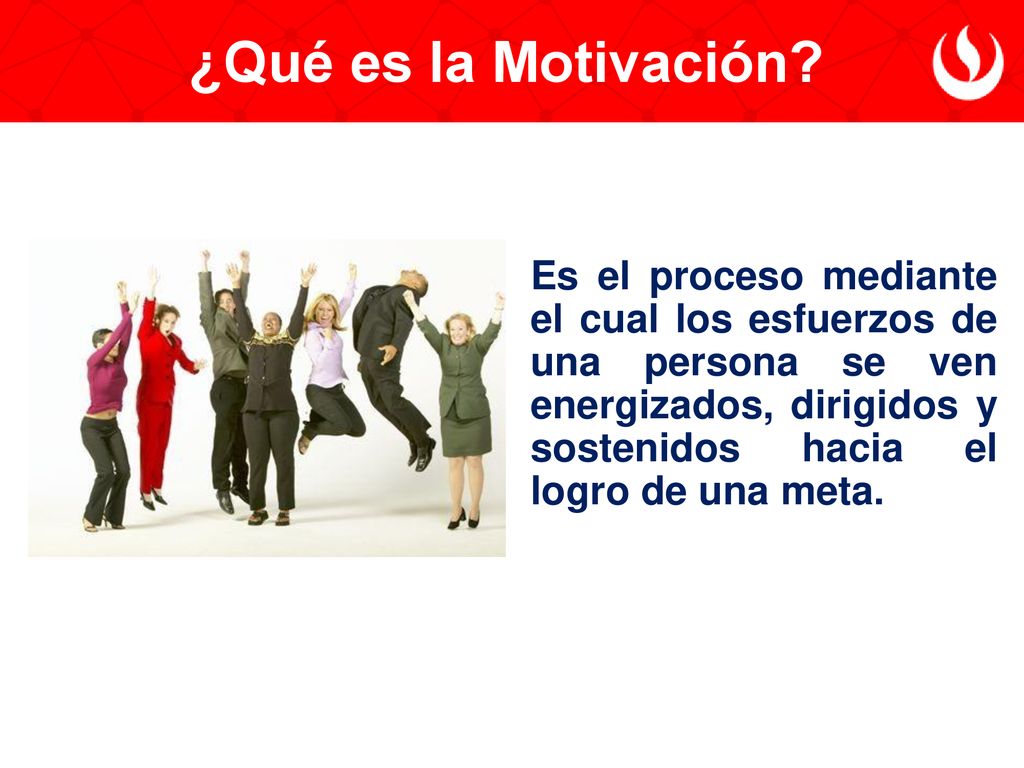 ¿Qué es la Motivación?

Es el proceso mediante el cual los esfuerzos de una persona se ven energizados, dirigidos y sostenidos hacia el logro de una meta.